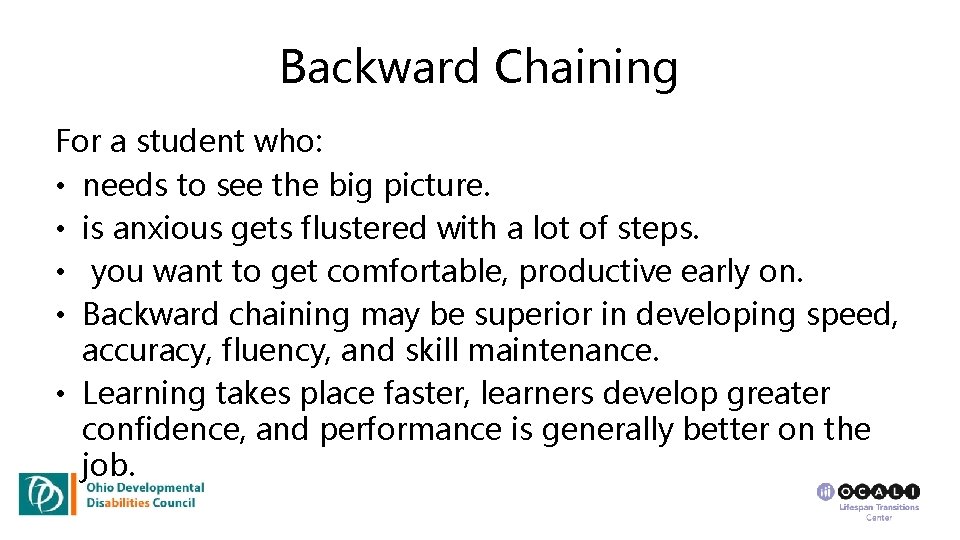 Backward Chaining

For a student who:
• needs to see the big picture.
• is anxious gets flustered with a lot of steps.
• you want to get comfortable, productive early on.
• Backward chaining may be superior in developing speed, accuracy, fluency, and skill maintenance.
• Learning takes place faster, learners develop greater confidence, and performance is generally better on the job.

Ohio Developmental Disabilities Council

OCALI
Lifespan Transitions Center